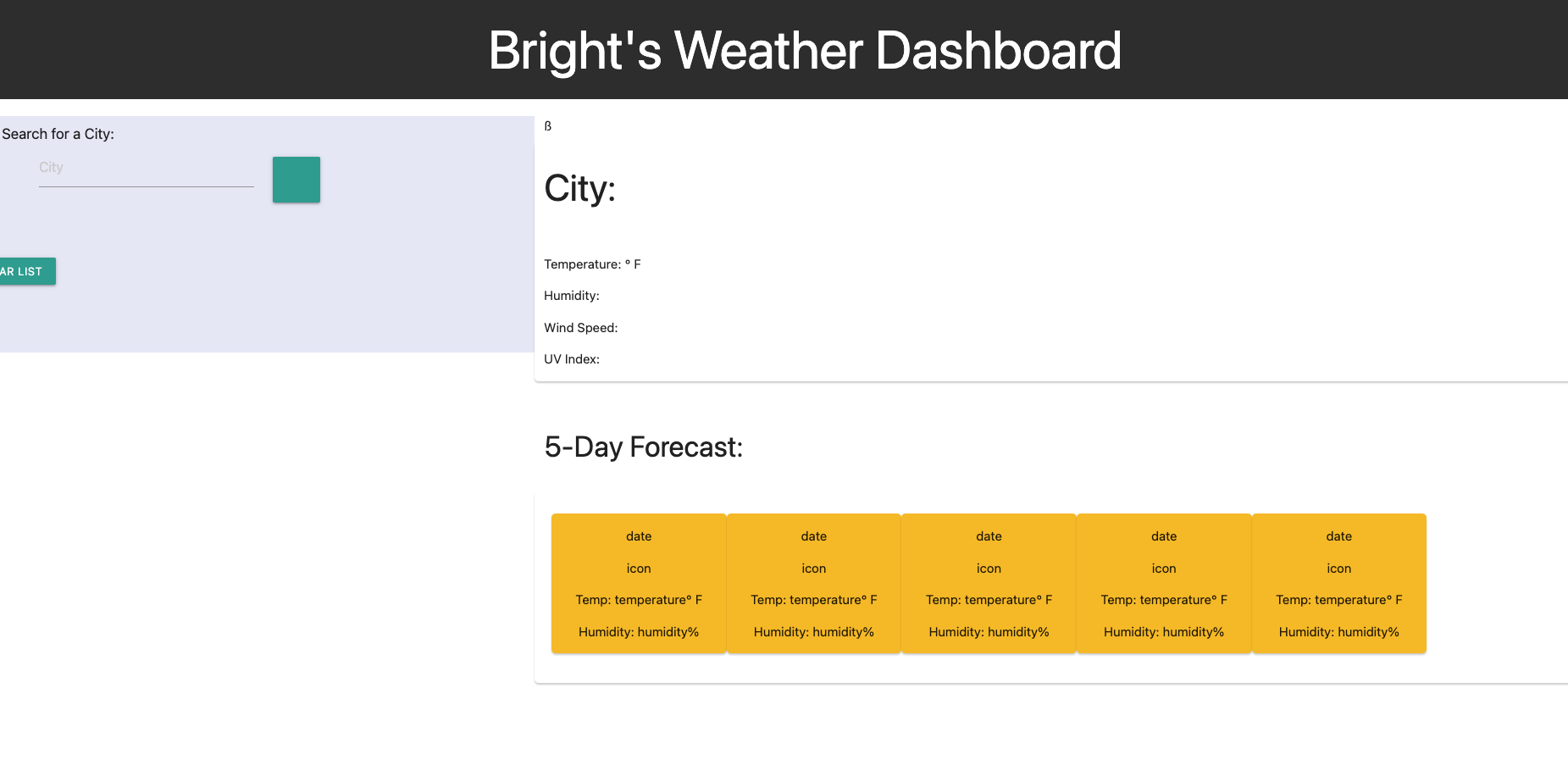 Bright's Weather Dashboard

Search for a City:

City

AR LIST

ß

City:

Temperature: ° F

Humidity:

Wind Speed:

UV Index:

5-Day Forecast:

date

icon

Temp: temperature° F

Humidity: humidity%

date

icon

Temp: temperature° F

Humidity: humidity%

date

icon

Temp: temperature° F

Humidity: humidity%

date

icon

Temp: temperature° F

Humidity: humidity%

date

icon

Temp: temperature° F

Humidity: humidity%